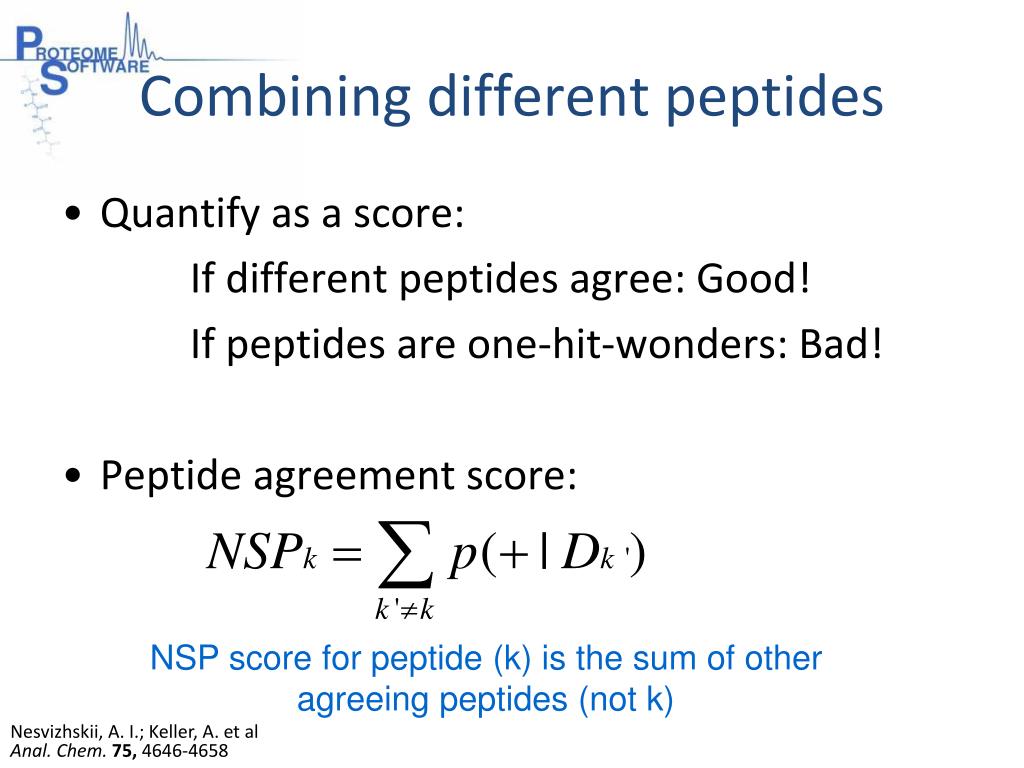 PROTEOME SOFTWARE

Combining different peptides

• Quantify as a score:

If different peptides agree: Good!

If peptides are one-hit-wonders: Bad!

• Peptide agreement score:

$NSP_k = \sum_{k' \neq k} p(+ | D_{k'})$

NSP score for peptide (k) is the sum of other agreeing peptides (not k)

Nesvizhskii, A. I.; Keller, A. et al
Anal. Chem. 75, 4646-4658